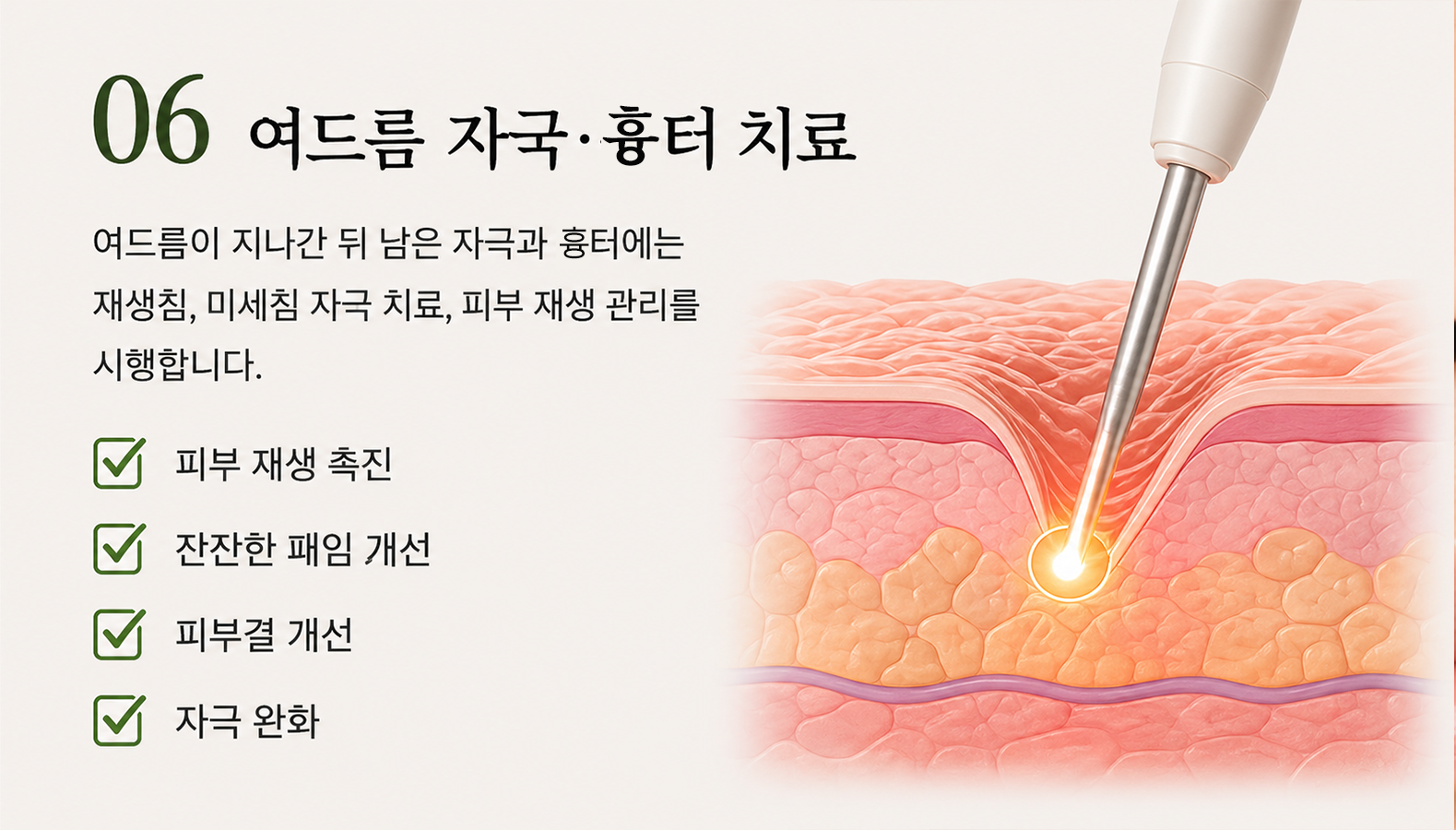 06 여드름 자국·흉터 치료

여드름이 지나간 뒤 남은 자국과 흉터에는 재생침, 미세침 자극 치료, 피부 재생 관리를 시행합니다.

피부 재생 촉진

잔잔한 패임 개선

피부결 개선

자극 완화